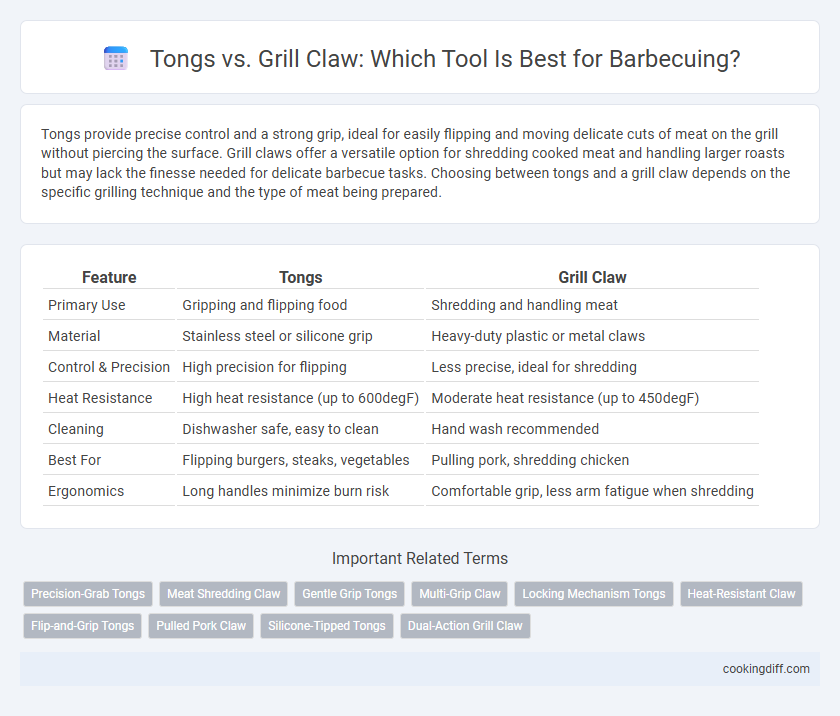 Tongs vs. Grill Claw: Which Tool Is Best for Barbecuing?

Tongs provide precise control and a strong grip, ideal for easily flipping and moving delicate cuts of meat on the grill without piercing the surface. Grill claws offer a versatile option for shredding cooked meat and handling larger roasts but may lack the finesse needed for delicate barbecue tasks. Choosing between tongs and a grill claw depends on the specific grilling technique and the type of meat being prepared.

| Feature | Tongs | Grill Claw |
|---|---|---|
| Primary Use | Gripping and flipping food | Shredding and handling meat |
| Material | Stainless steel or silicone grip | Heavy-duty plastic or metal claws |
| Control & Precision | High precision for flipping | Less precise, ideal for shredding |
| Heat Resistance | High heat resistance (up to 600degF) | Moderate heat resistance (up to 450degF) |
| Cleaning | Dishwasher safe, easy to clean | Hand wash recommended |
| Best For | Flipping burgers, steaks, vegetables | Pulling pork, shredding chicken |
| Ergonomics | Long handles minimize burn risk | Comfortable grip, less arm fatigue when shredding |

Important Related Terms

Precision-Grab Tongs
Meat Shredding Claw
Gentle Grip Tongs
Multi-Grip Claw
Locking Mechanism Tongs
Heat-Resistant Claw
Flip-and-Grip Tongs
Pulled Pork Claw
Silicone-Tipped Tongs
Dual-Action Grill Claw

cookingdiff.com